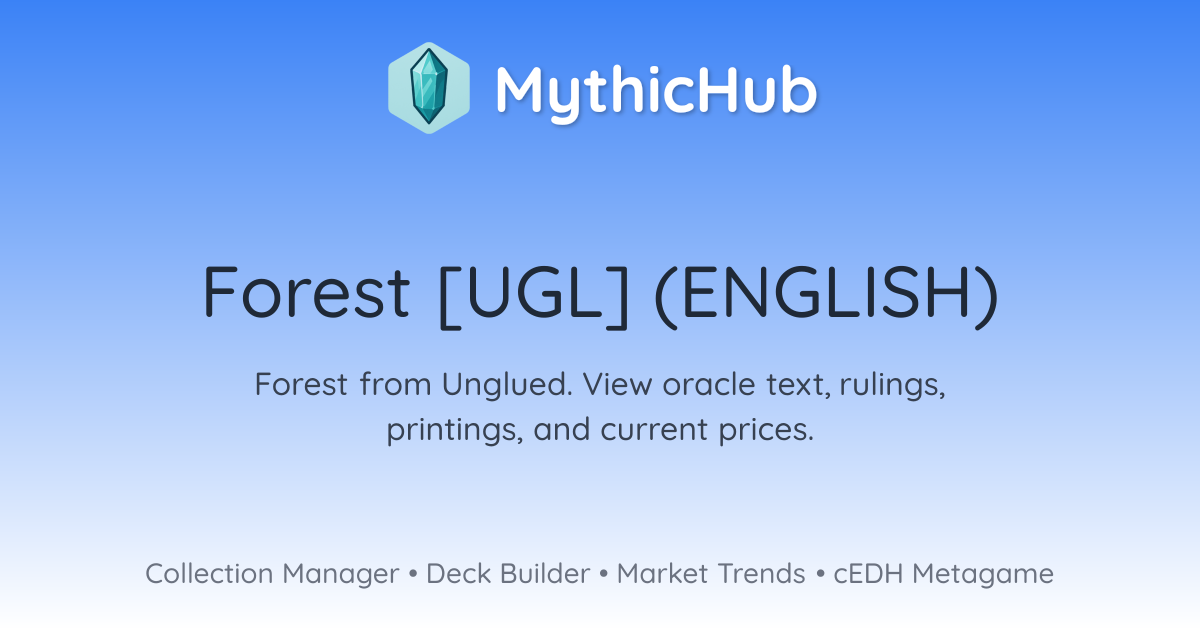 MythicHub

Forest [UGL] (ENGLISH)

Forest from Unglued. View oracle text, rulings, printings, and current prices.

Collection Manager • Deck Builder • Market Trends • cEDH Metagame